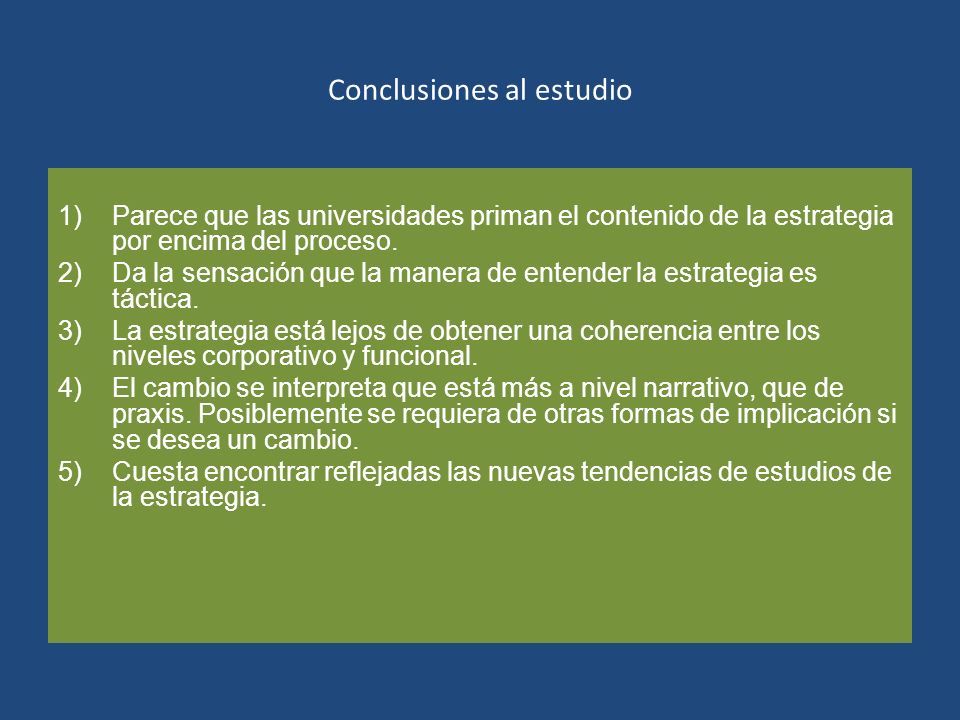 Conclusiones al estudio

1) Parece que las universidades priman el contenido de la estrategia por encima del proceso.
2) Da la sensación que la manera de entender la estrategia es táctica.
3) La estrategia está lejos de obtener una coherencia entre los niveles corporativo y funcional.
4) El cambio se interpreta que está más a nivel narrativo, que de praxis. Posiblemente se requiera de otras formas de implicación si se desea un cambio.
5) Cuesta encontrar reflejadas las nuevas tendencias de estudios de la estrategia.